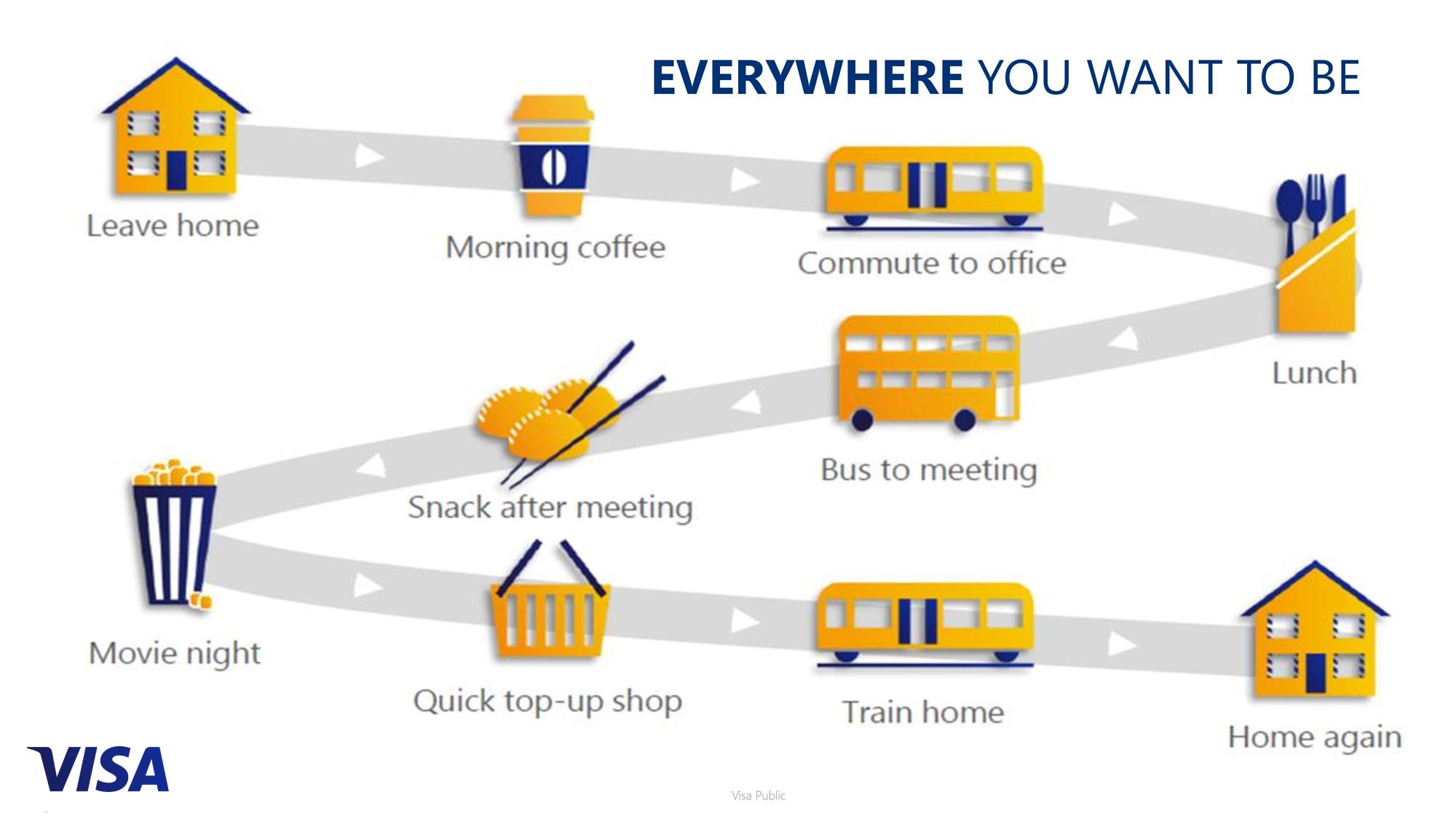 EVERYWHERE YOU WANT TO BE

Leave home

Morning coffee

Commute to office

Lunch

Bus to meeting

Snack after meeting

Movie night

Quick top-up shop

Train home

Home again

VISA

Visa Public